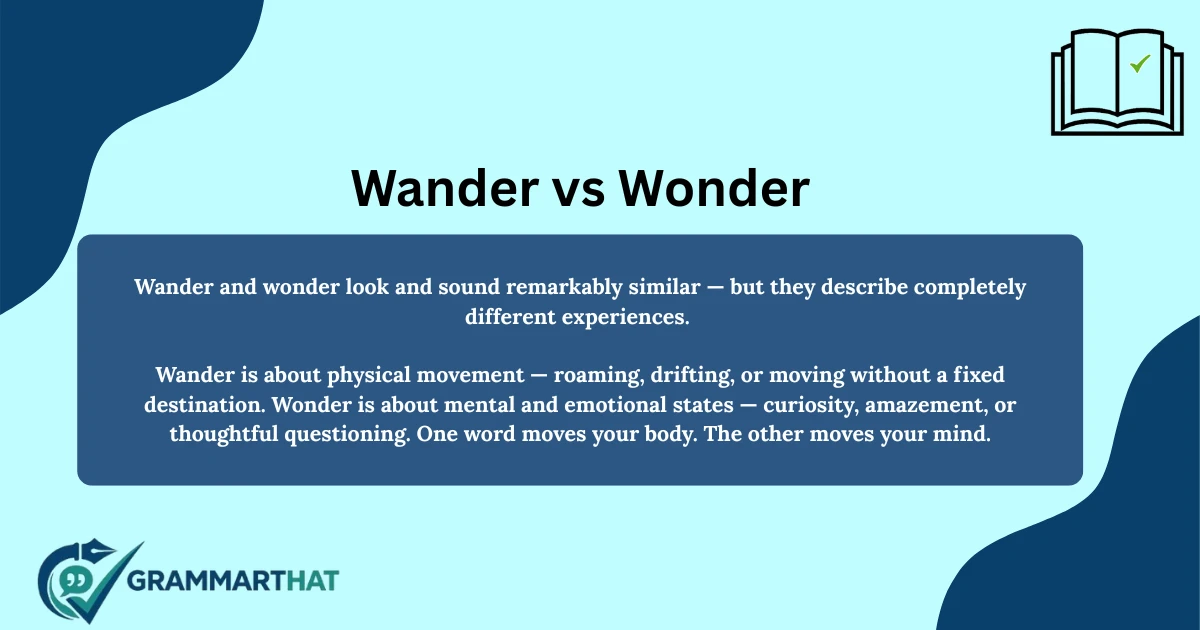 Wander vs Wonder

Wander and wonder look and sound remarkably similar — but they describe completely different experiences.

Wander is about physical movement — roaming, drifting, or moving without a fixed destination. Wonder is about mental and emotional states — curiosity, amazement, or thoughtful questioning. One word moves your body. The other moves your mind.

GRAMMARTHAT